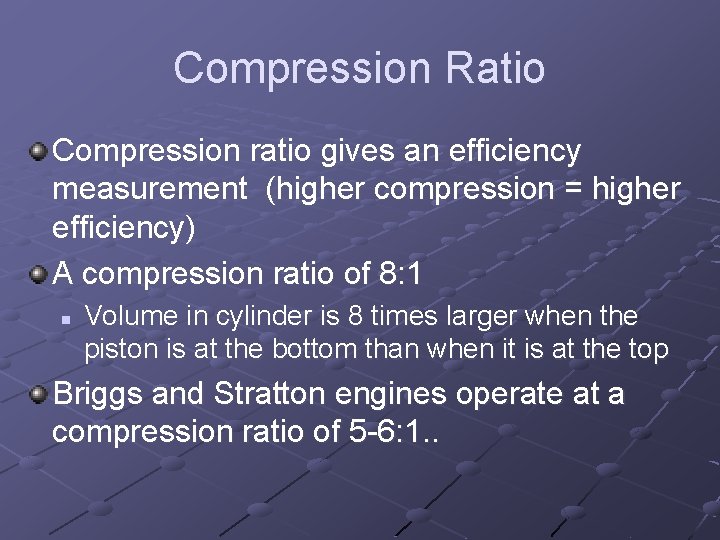 Compression Ratio

Compression ratio gives an efficiency measurement (higher compression = higher efficiency)

A compression ratio of 8:1

Volume in cylinder is 8 times larger when the piston is at the bottom than when it is at the top

Briggs and Stratton engines operate at a compression ratio of 5-6:1..